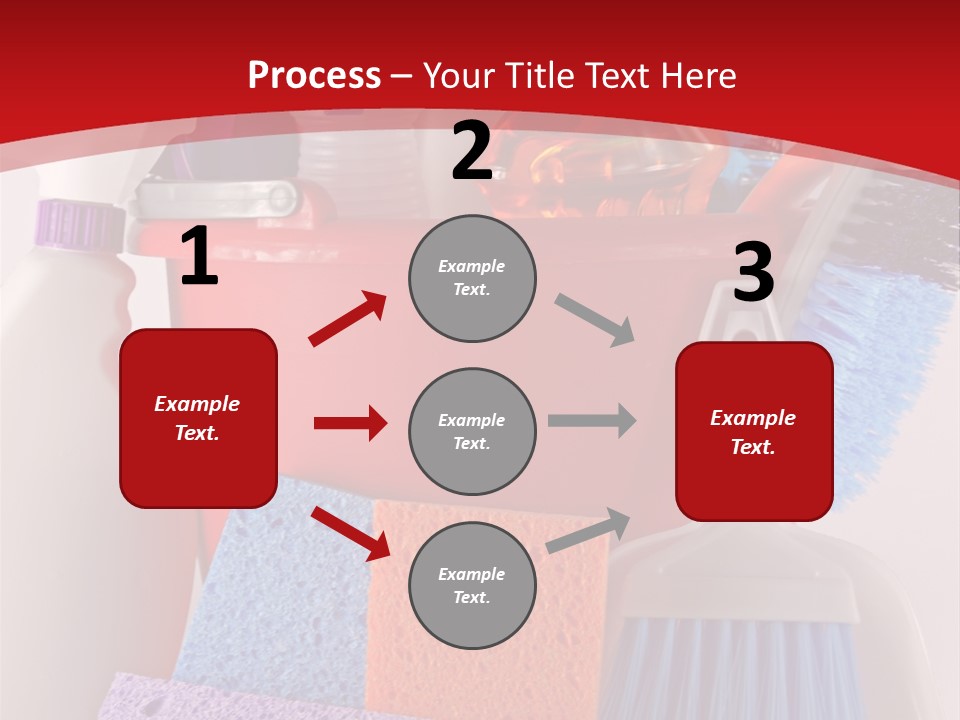 Process – Your Title Text Here

1

Example Text.

2

Example Text.

Example Text.

Example Text.

3

Example Text.